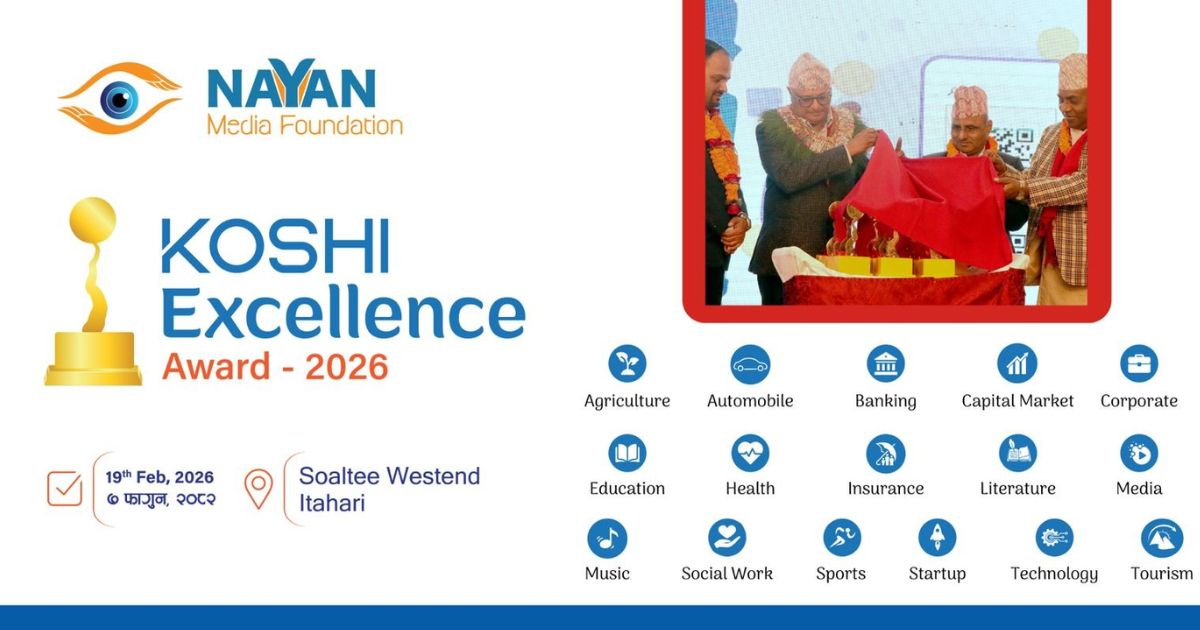 NAYAN
Media Foundation

KOSHI
Excellence
Award - 2026

19th Feb, 2026
७ फागुन, २०८२

Soaltee Westend
Itahari

Agriculture
Automobile
Banking
Capital Market
Corporate
Education
Health
Insurance
Literature
Media
Music
Social Work
Sports
Startup
Technology
Tourism